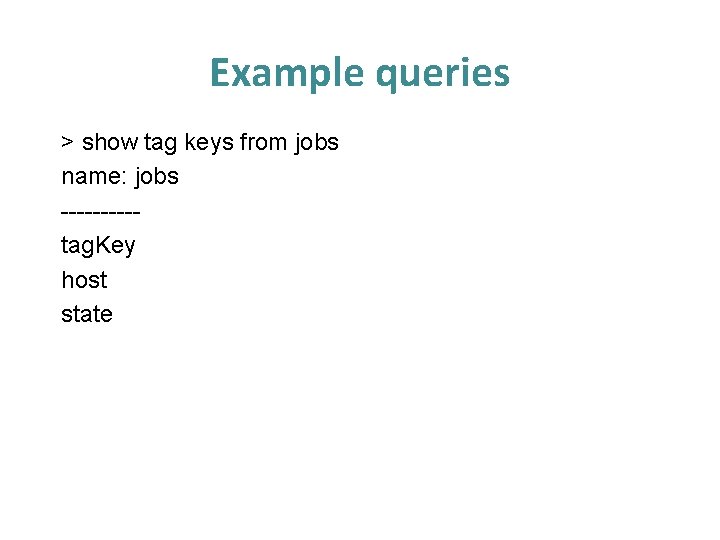 Example queries

> show tag keys from jobs
name: jobs
----------
tagKey
host
state